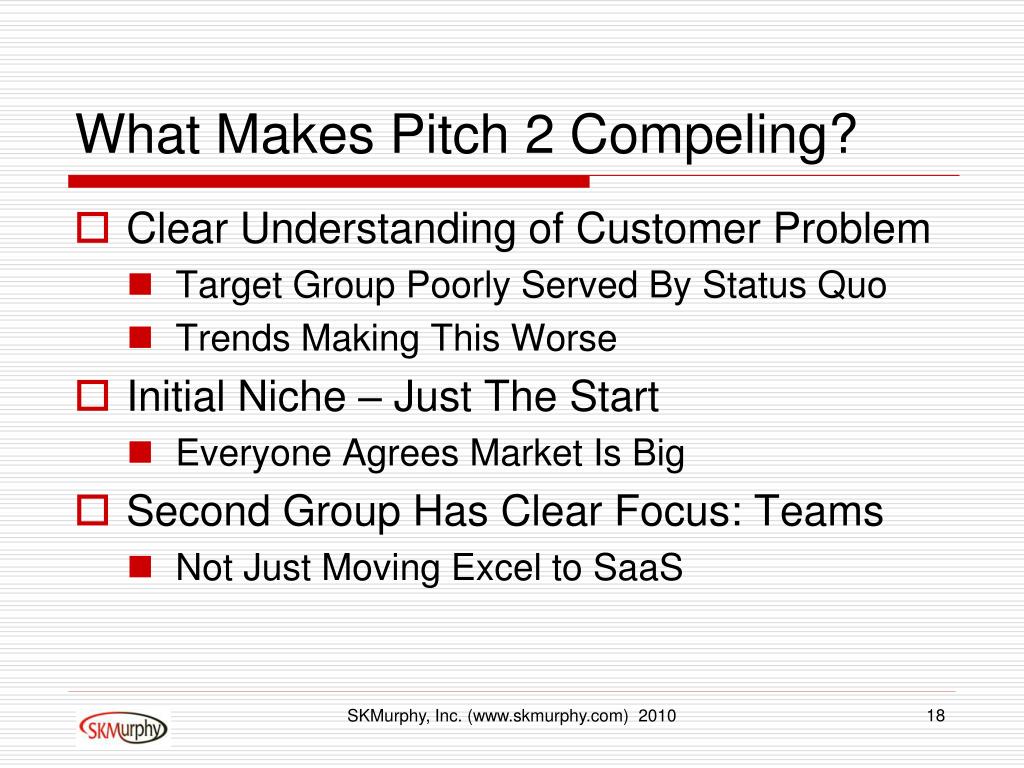 What Makes Pitch 2 Compeling?

Clear Understanding of Customer Problem

Target Group Poorly Served By Status Quo

Trends Making This Worse

Initial Niche – Just The Start

Everyone Agrees Market Is Big

Second Group Has Clear Focus: Teams

Not Just Moving Excel to SaaS

SKMurphy

SKMurphy, Inc. (www.skmurphy.com) 2010

18